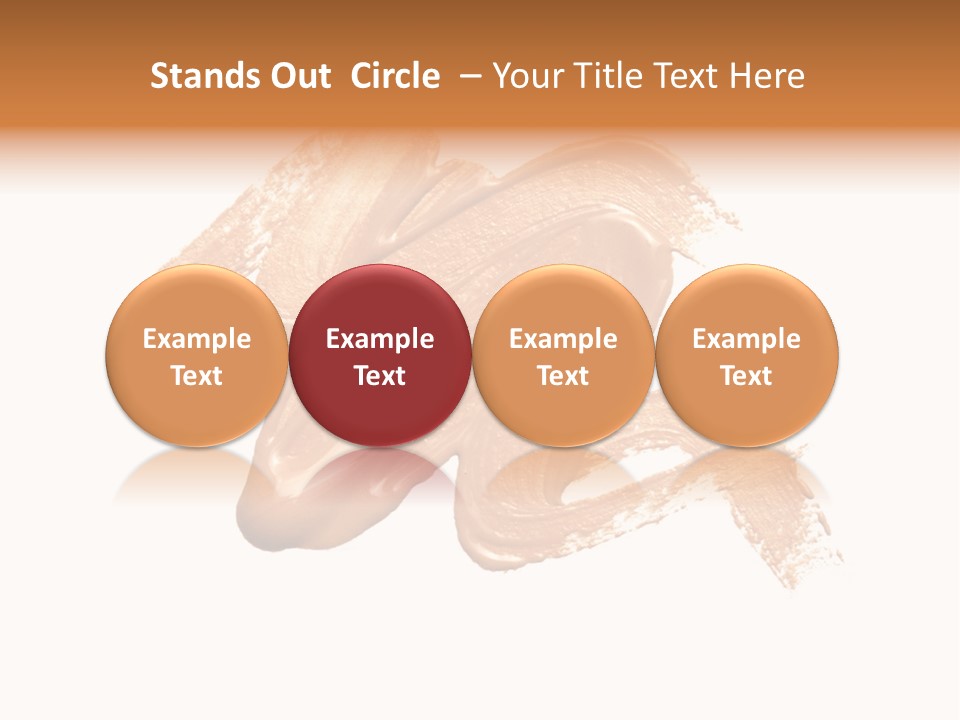 Stands Out Circle – Your Title Text Here

Example Text

Example Text

Example Text

Example Text